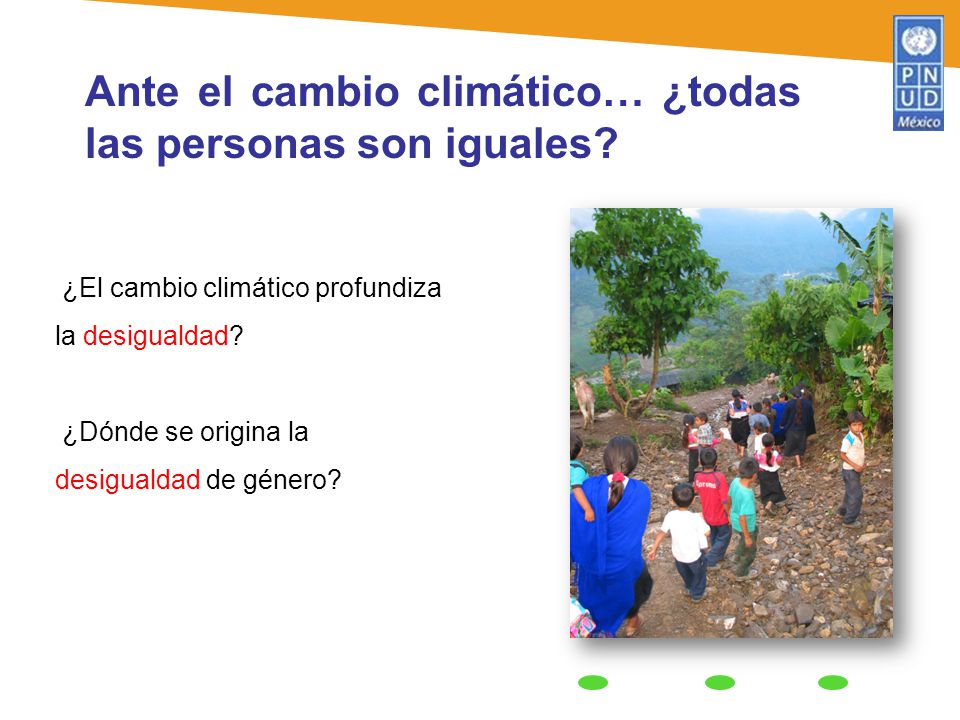 Ante el cambio climático… ¿todas las personas son iguales?

PNUD México

¿El cambio climático profundiza la desigualdad?

¿Dónde se origina la desigualdad de género?